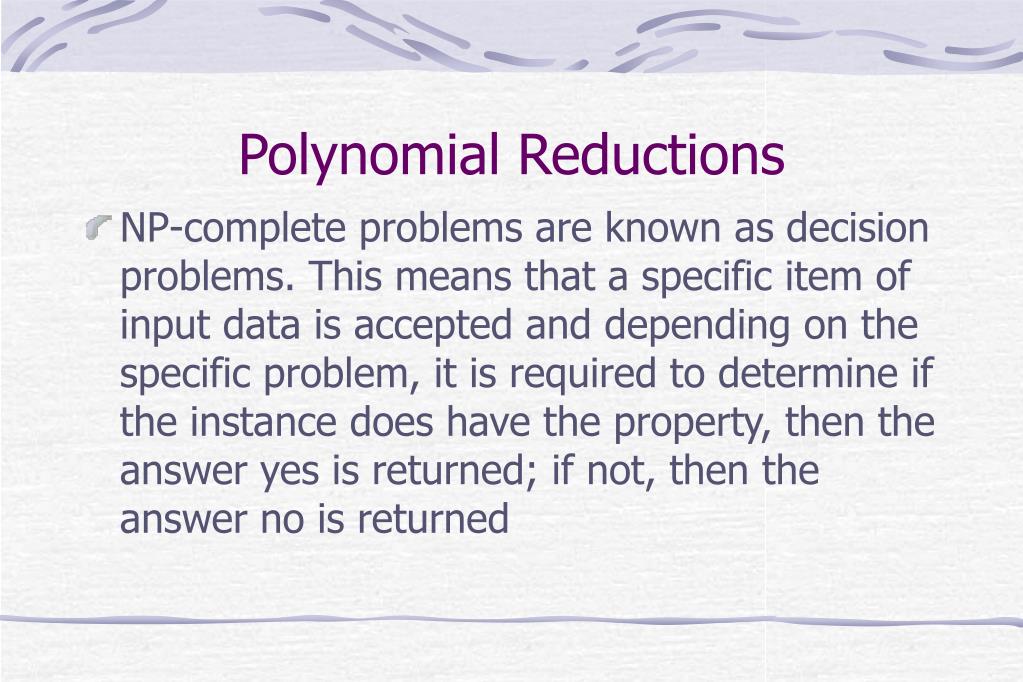 Polynomial Reductions

NP-complete problems are known as decision problems. This means that a specific item of input data is accepted and depending on the specific problem, it is required to determine if the instance does have the property, then the answer yes is returned; if not, then the answer no is returned